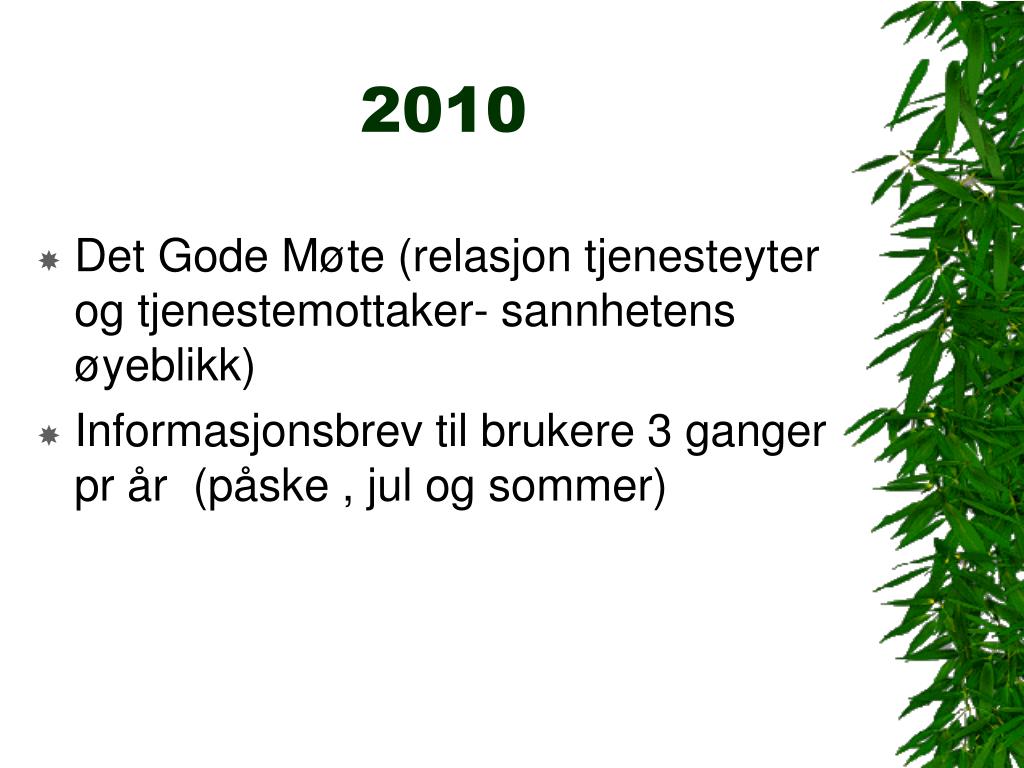 2010

Det Gode Møte (relasjon tjenesteyter og tjenestemottaker- sannhetens øyeblikk)

Informasjonsbrev til brukere 3 ganger pr år  (påske , jul og sommer)